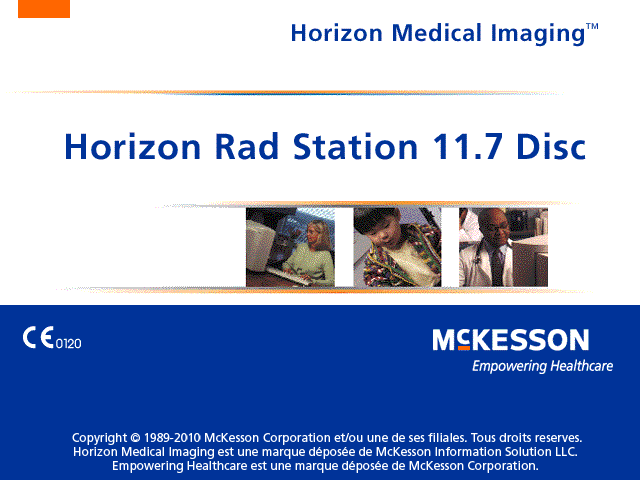 Horizon Medical Imaging™

Horizon Rad Station 11.7 Disc

CE 0120

McKESSON
Empowering Healthcare

Copyright © 1989-2010 McKesson Corporation et/ou une de ses filiales. Tous droits reserves.
Horizon Medical Imaging est une marque déposée de McKesson Information Solution LLC.
Empowering Healthcare est une marque déposée de McKesson Corporation.